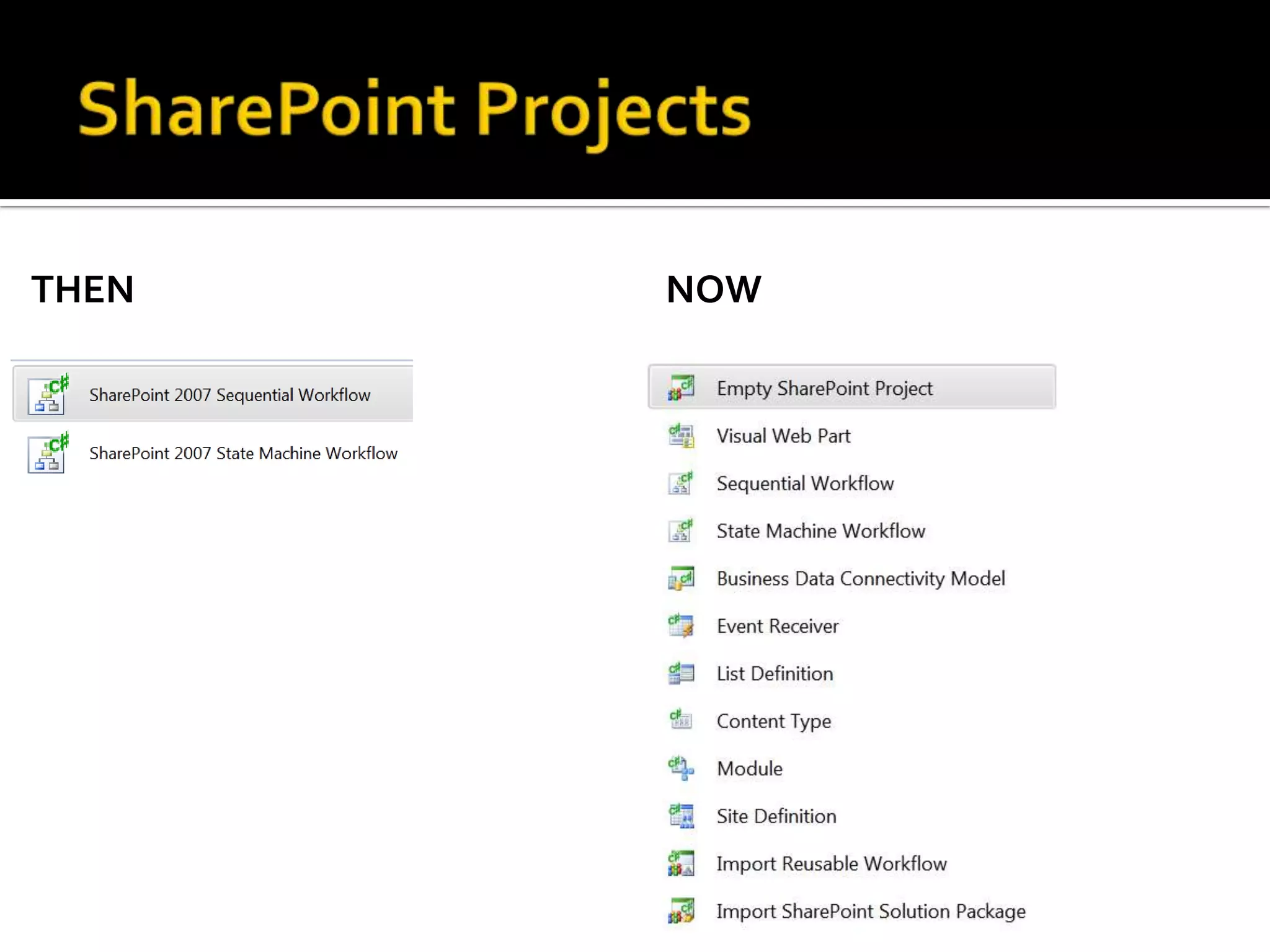 SharePoint Projects

THEN

SharePoint 2007 Sequential Workflow

SharePoint 2007 State Machine Workflow

NOW

Empty SharePoint Project

Visual Web Part

Sequential Workflow

State Machine Workflow

Business Data Connectivity Model

Event Receiver

List Definition

Content Type

Module

Site Definition

Import Reusable Workflow

Import SharePoint Solution Package